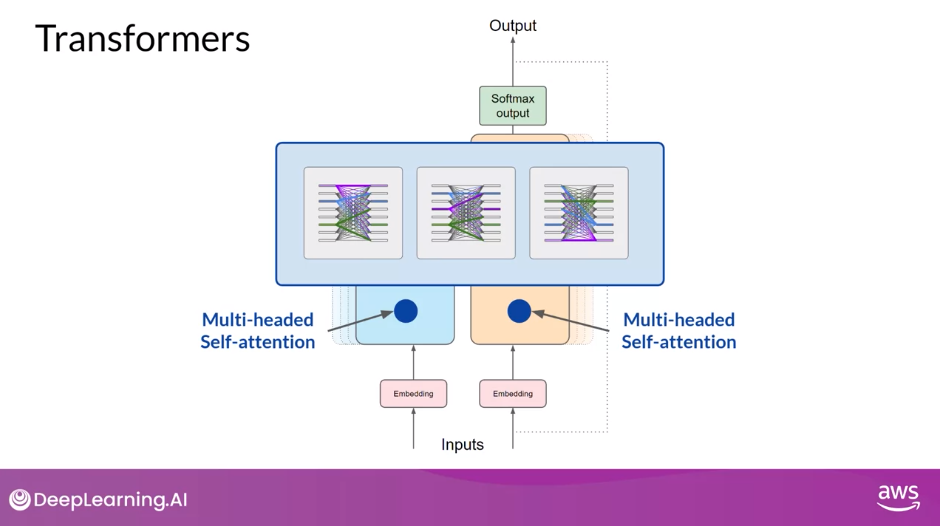 Transformers

Output

Softmax output

Multi-headed Self-attention

Multi-headed Self-attention

Embedding

Embedding

Inputs

DeepLearning.AI

aws